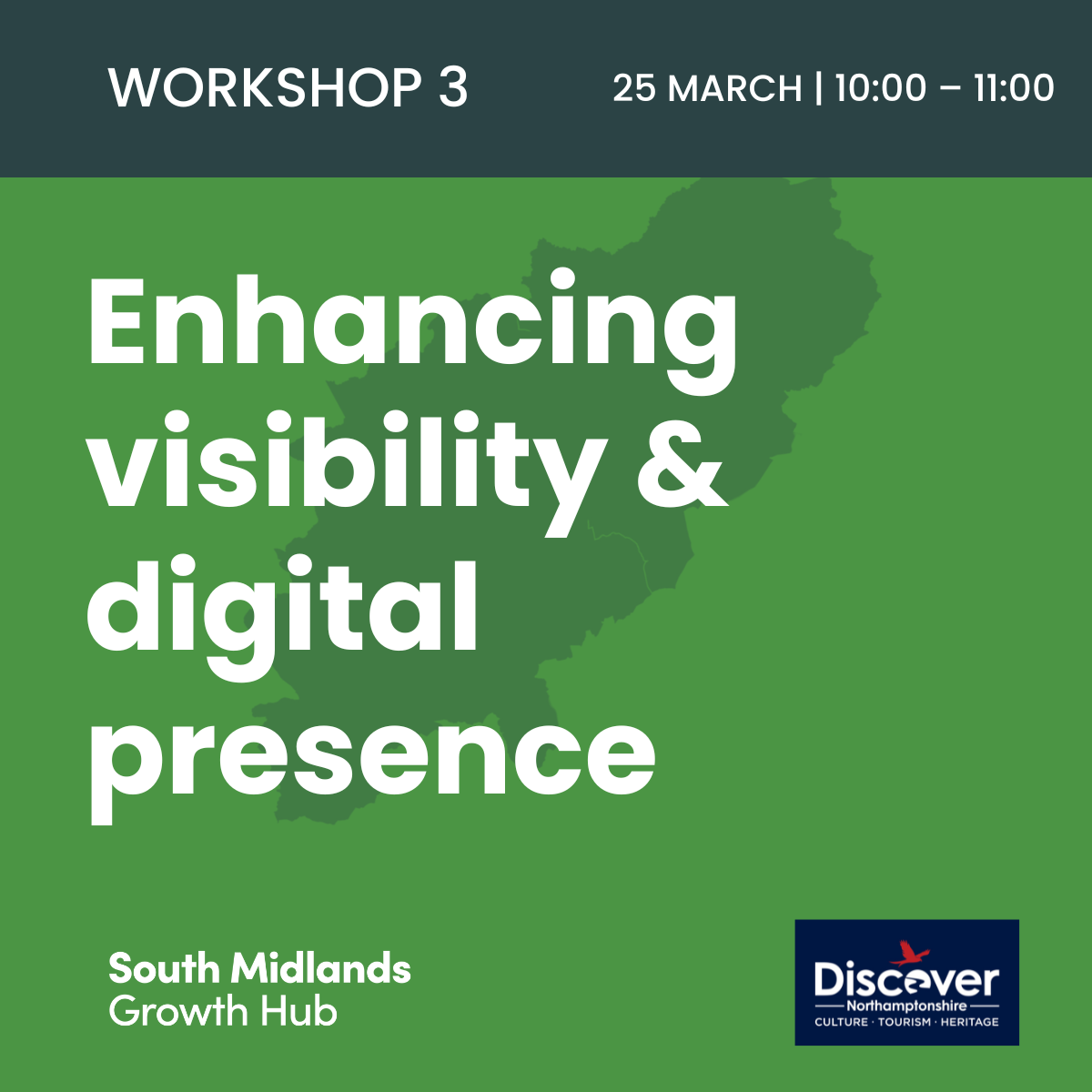 WORKSHOP 3

25 MARCH | 10:00 – 11:00

Enhancing visibility & digital presence

South Midlands
Growth Hub

Discover
Northamptonshire
CULTURE · TOURISM · HERITAGE